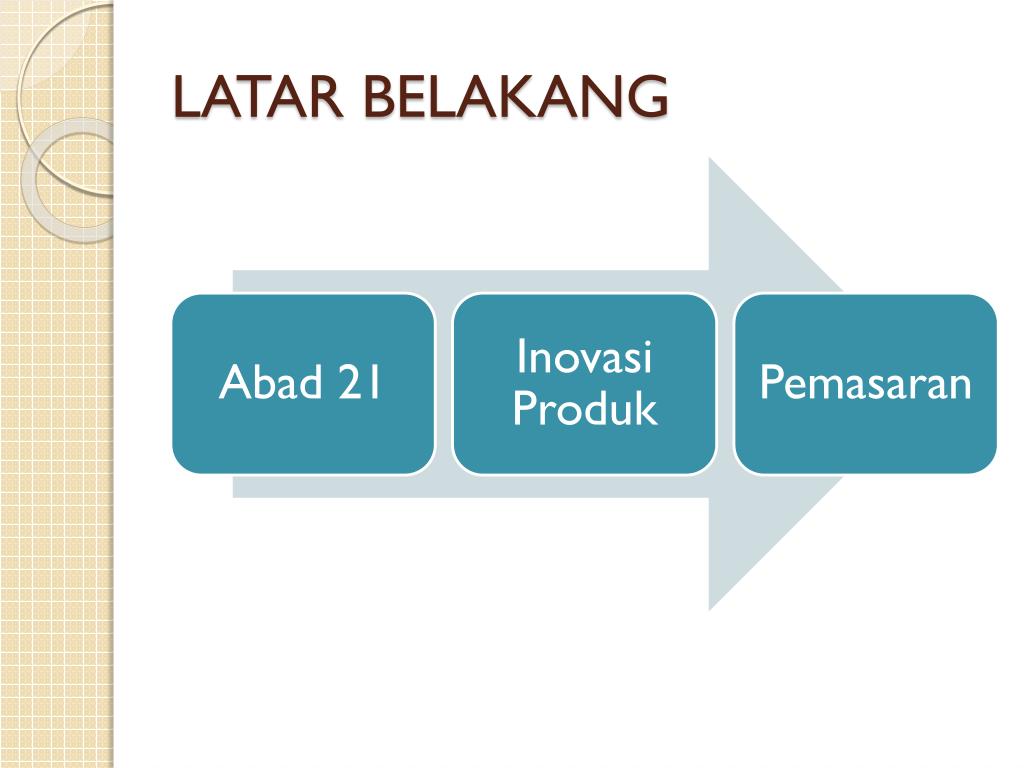 LATAR BELAKANG

Abad 21

Inovasi Produk

Pemasaran